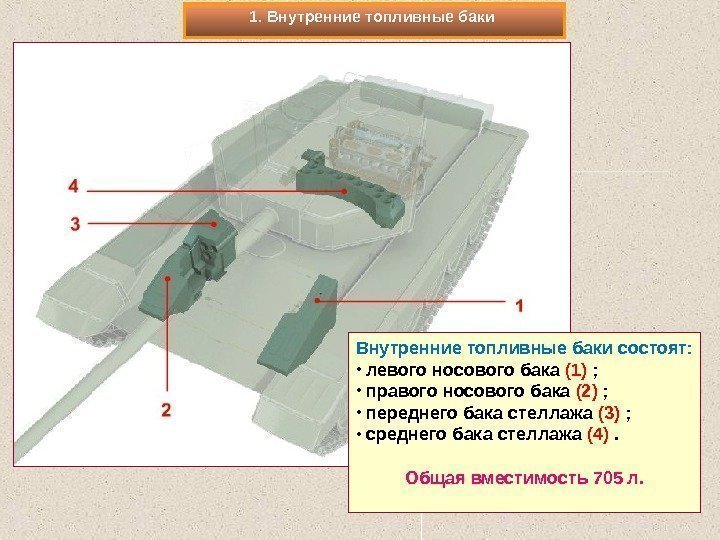 1. Внутренние топливные баки

4

3

1

2

Внутренние топливные баки состоят:
• левого носового бака (1) ;
• правого носового бака (2) ;
• переднего бака стеллажа (3) ;
• среднего бака стеллажа (4) .

Общая вместимость 705 л.